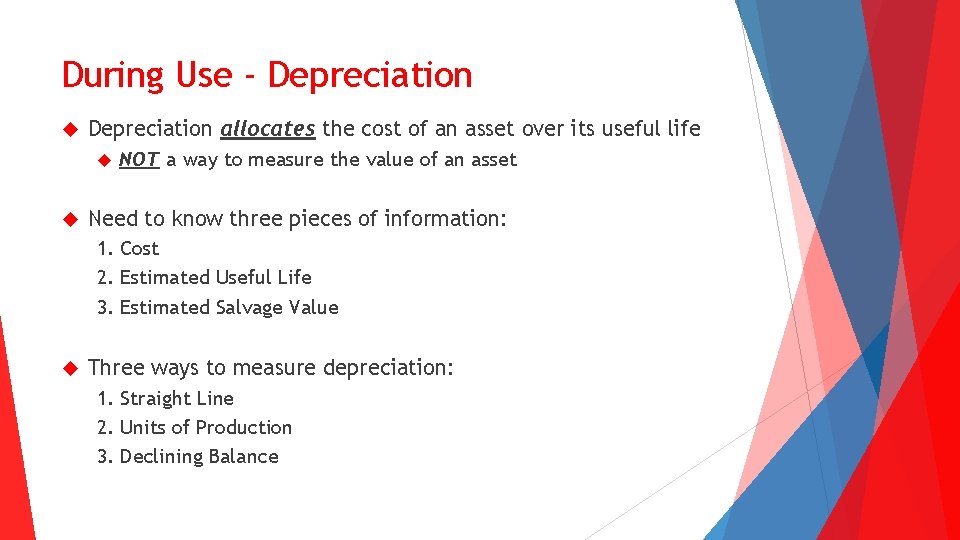 During Use - Depreciation

Depreciation allocates the cost of an asset over its useful life

NOT a way to measure the value of an asset

Need to know three pieces of information:
1. Cost
2. Estimated Useful Life
3. Estimated Salvage Value

Three ways to measure depreciation:
1. Straight Line
2. Units of Production
3. Declining Balance